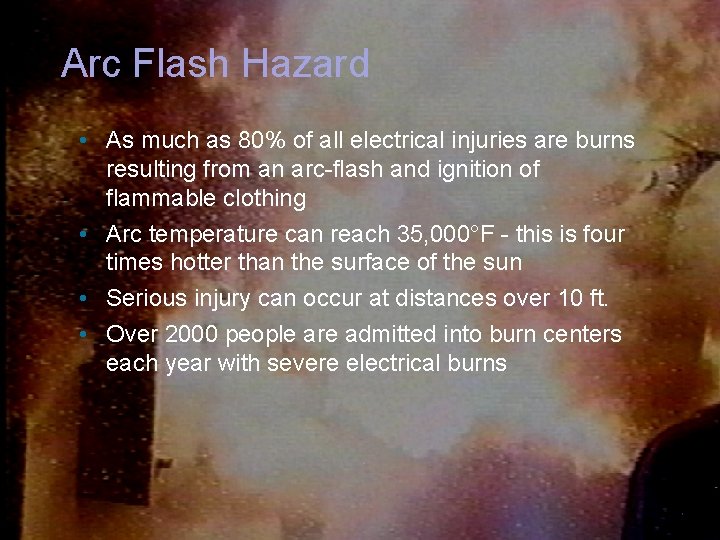 Arc Flash Hazard

• As much as 80% of all electrical injuries are burns resulting from an arc-flash and ignition of flammable clothing
• Arc temperature can reach 35,000°F - this is four times hotter than the surface of the sun
• Serious injury can occur at distances over 10 ft.
• Over 2000 people are admitted into burn centers each year with severe electrical burns